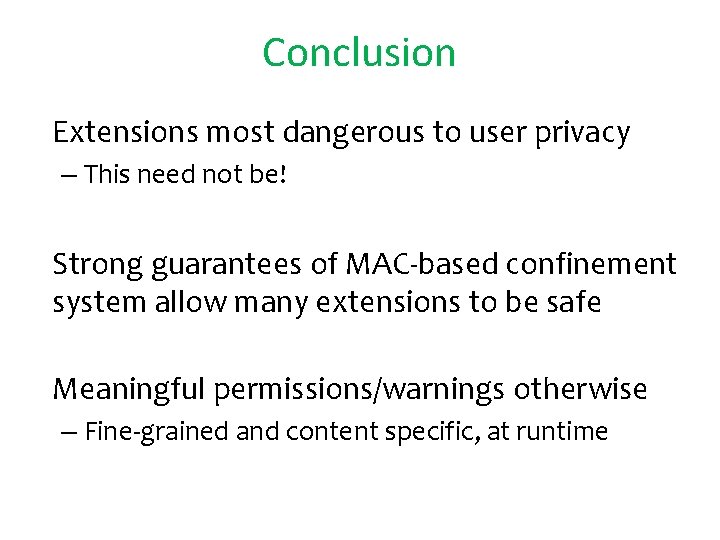 Conclusion

Extensions most dangerous to user privacy

– This need not be!

Strong guarantees of MAC-based confinement system allow many extensions to be safe

Meaningful permissions/warnings otherwise

– Fine-grained and content specific, at runtime